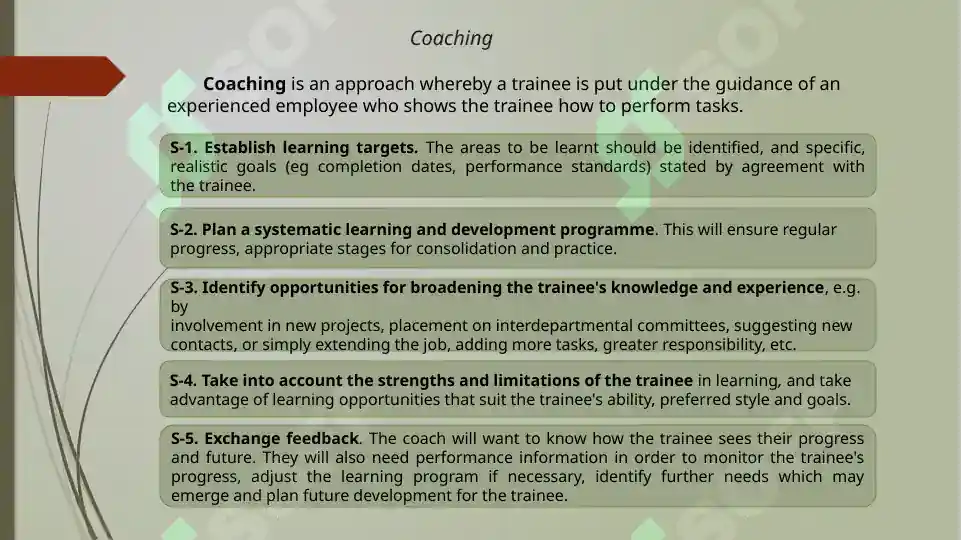 Coaching

Coaching is an approach whereby a trainee is put under the guidance of an experienced employee who shows the trainee how to perform tasks.

S-1. Establish learning targets. The areas to be learnt should be identified, and specific, realistic goals (eg completion dates, performance standards) stated by agreement with the trainee.

S-2. Plan a systematic learning and development programme. This will ensure regular progress, appropriate stages for consolidation and practice.

S-3. Identify opportunities for broadening the trainee's knowledge and experience, e.g. by
involvement in new projects, placement on interdepartmental committees, suggesting new contacts, or simply extending the job, adding more tasks, greater responsibility, etc.

S-4. Take into account the strengths and limitations of the trainee in learning, and take advantage of learning opportunities that suit the trainee's ability, preferred style and goals.

S-5. Exchange feedback. The coach will want to know how the trainee sees their progress and future. They will also need performance information in order to monitor the trainee's progress, adjust the learning program if necessary, identify further needs which may emerge and plan future development for the trainee.